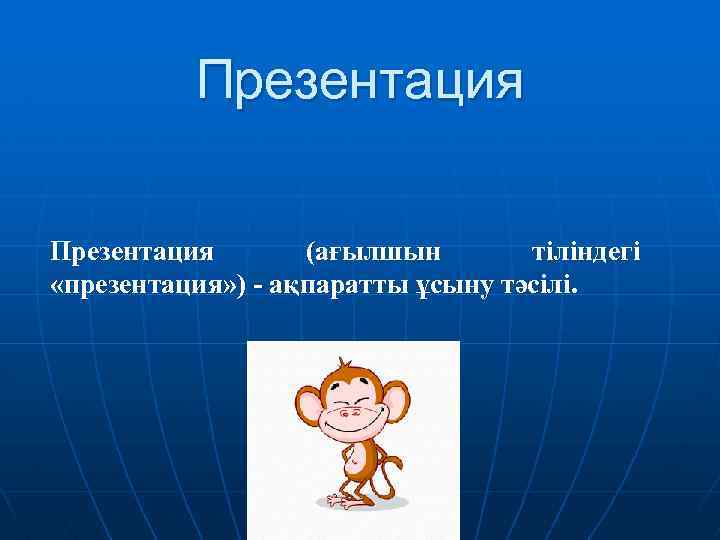 Презентация

Презентация (ағылшын тіліндегі «презентация») - ақпаратты ұсыну тәсілі.